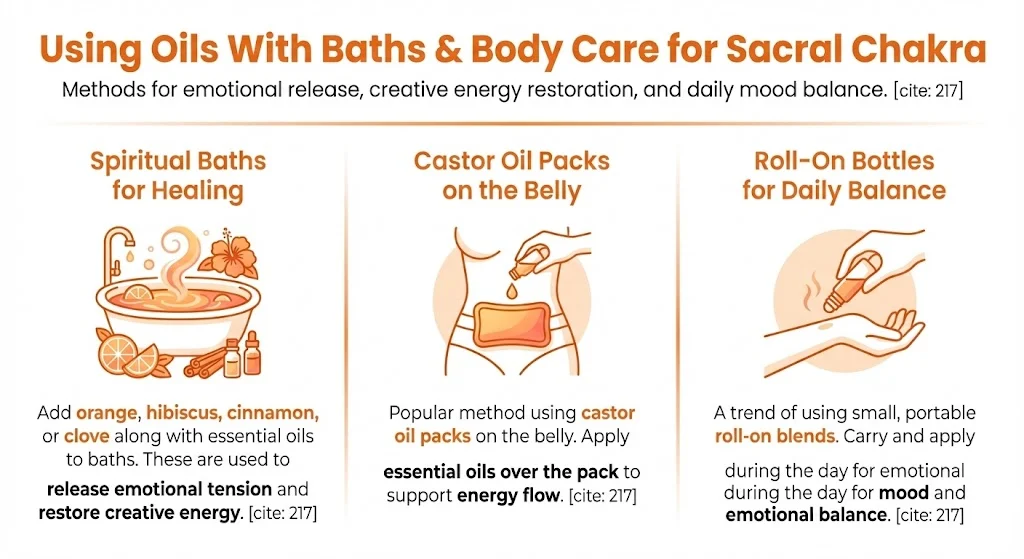 Using Oils With Baths & Body Care for Sacral Chakra

Methods for emotional release, creative energy restoration, and daily mood balance. [cite: 217]

Spiritual Baths for Healing

Add orange, hibiscus, cinnamon, or clove along with essential oils to baths. These are used to release emotional tension and restore creative energy. [cite: 217]

Castor Oil Packs on the Belly

Popular method using castor oil packs on the belly. Apply essential oils over the pack to support energy flow. [cite: 217]

Roll-On Bottles for Daily Balance

A trend of using small, portable roll-on blends. Carry and apply

during the day for emotional during the day for mood and emotional balance. [cite: 217]